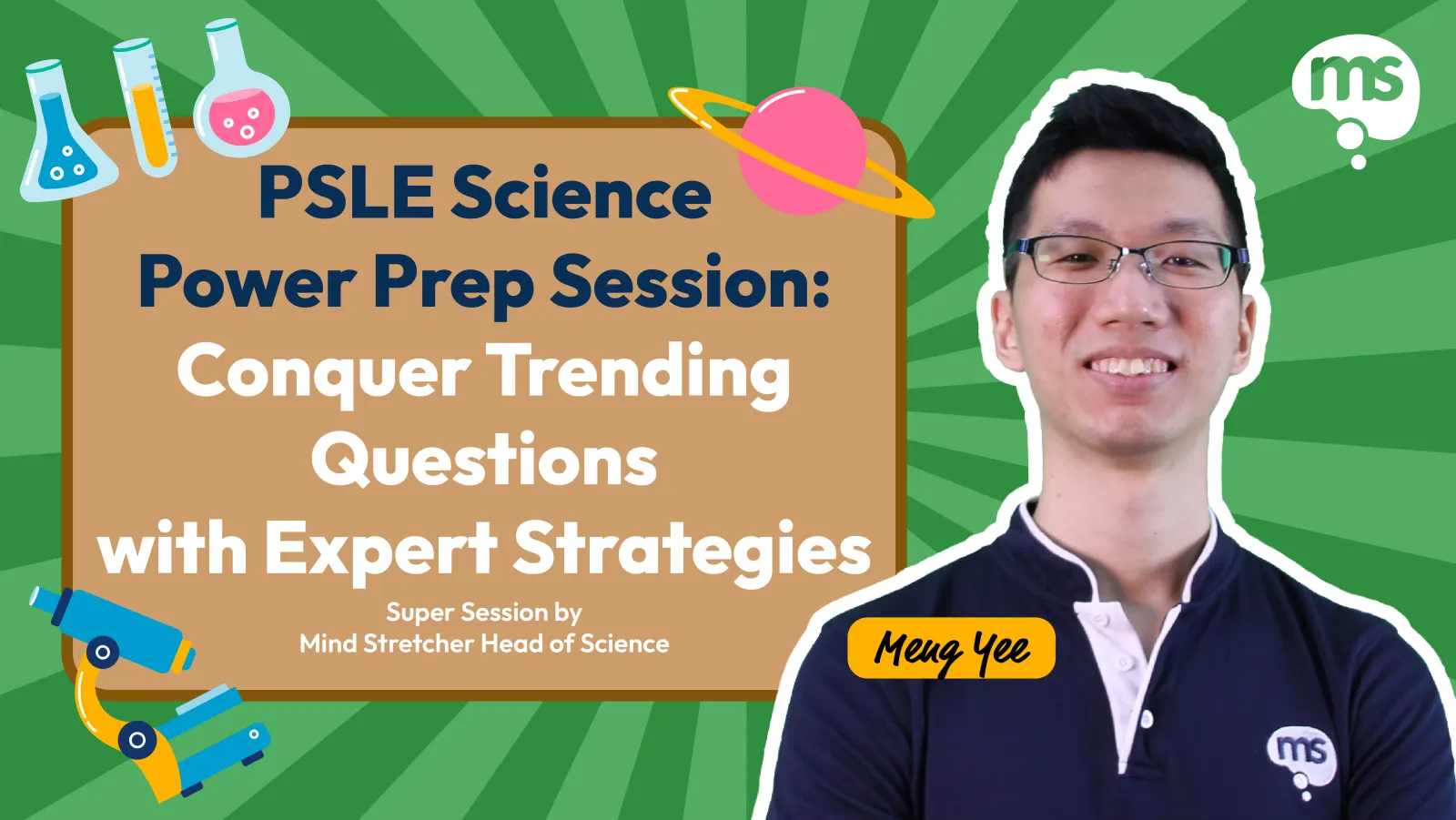 ms

PSLE Science
Power Prep Session:
Conquer Trending Questions
with Expert Strategies

Super Session by
Mind Stretcher Head of Science

Meng Yee

ms